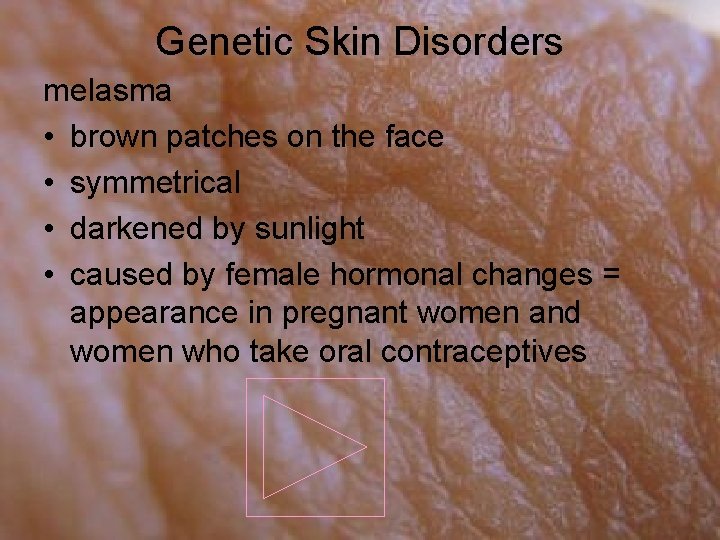 Genetic Skin Disorders

melasma

• brown patches on the face
• symmetrical
• darkened by sunlight
• caused by female hormonal changes = appearance in pregnant women and women who take oral contraceptives